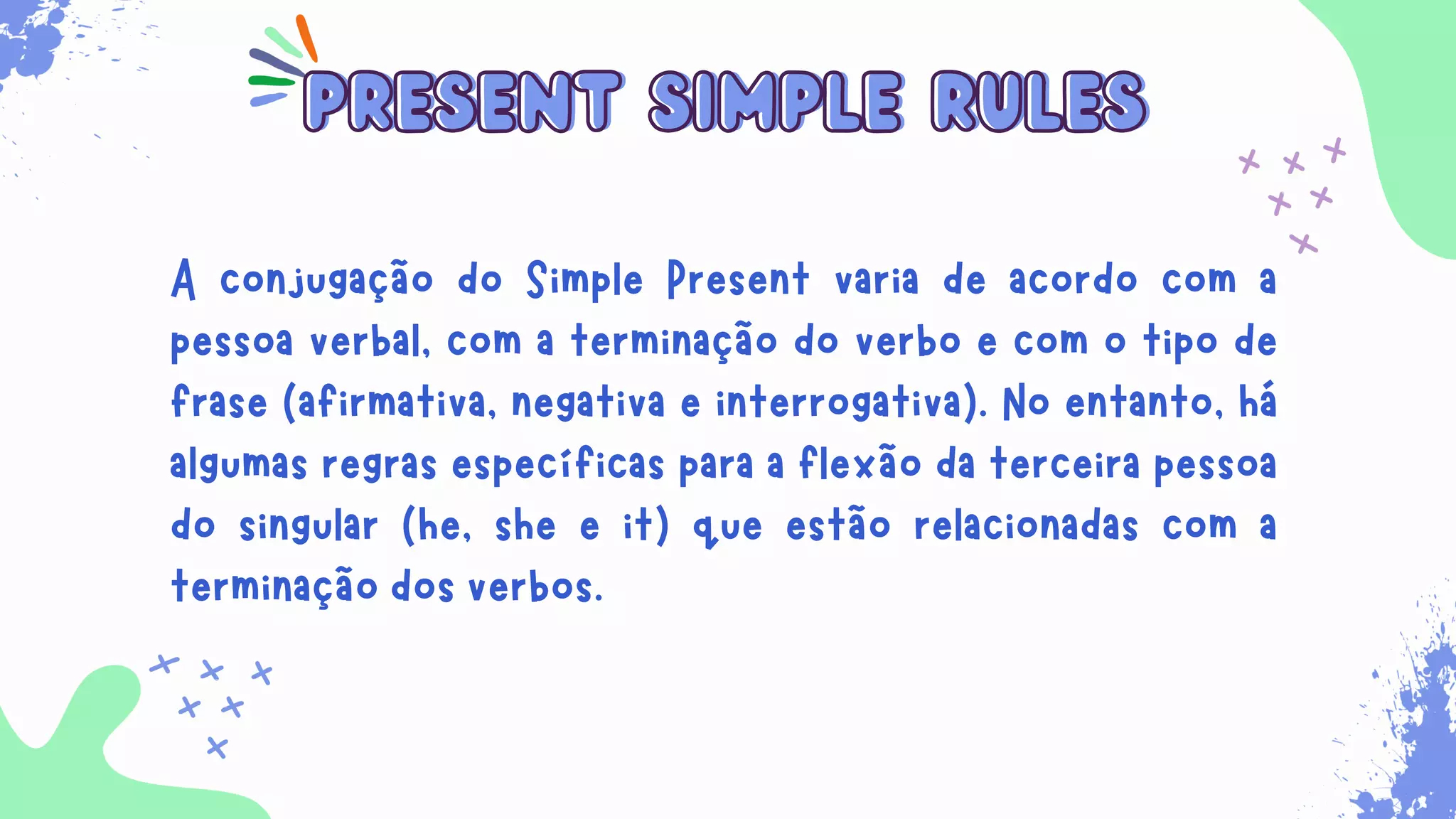 PRESENT SIMPLE RULES

A conjugação do Simple Present varia de acordo com a pessoa verbal, com a terminação do verbo e com o tipo de frase (afirmativa, negativa e interrogativa). No entanto, há algumas regras específicas para a flexão da terceira pessoa do singular (he, she e it) que estão relacionadas com a terminação dos verbos.